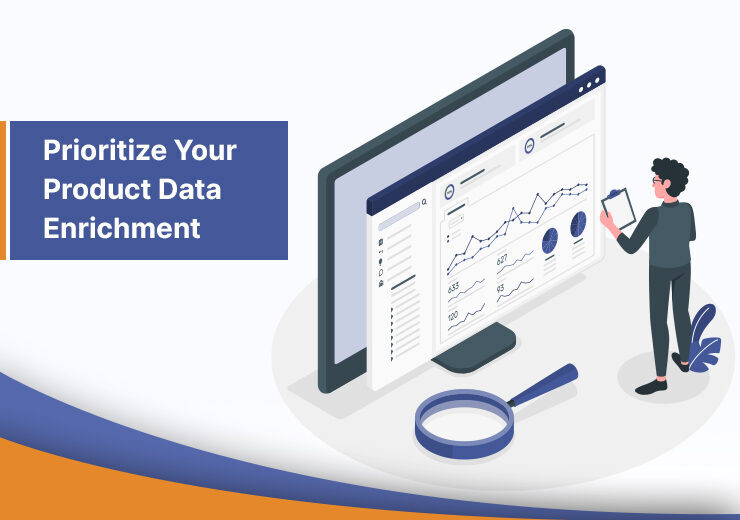 Prioritize Your Product Data Enrichment

627

633

93

120